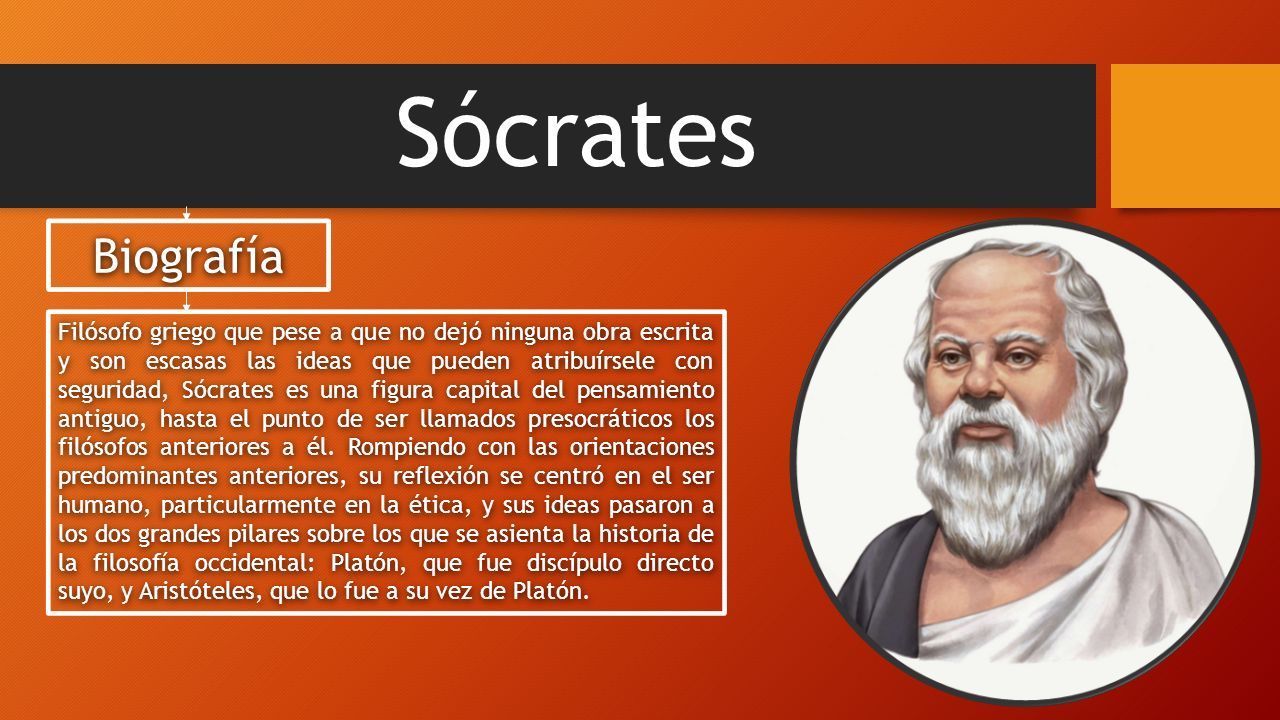 Sócrates

Biografía

Filósofo griego que pese a que no dejó ninguna obra escrita y son escasas las ideas que pueden atribuírsele con seguridad, Sócrates es una figura capital del pensamiento antiguo, hasta el punto de ser llamados presocráticos los filósofos anteriores a él. Rompiendo con las orientaciones predominantes anteriores, su reflexión se centró en el ser humano, particularmente en la ética, y sus ideas pasaron a los dos grandes pilares sobre los que se asienta la historia de la filosofía occidental: Platón, que fue discípulo directo suyo, y Aristóteles, que lo fue a su vez de Platón.